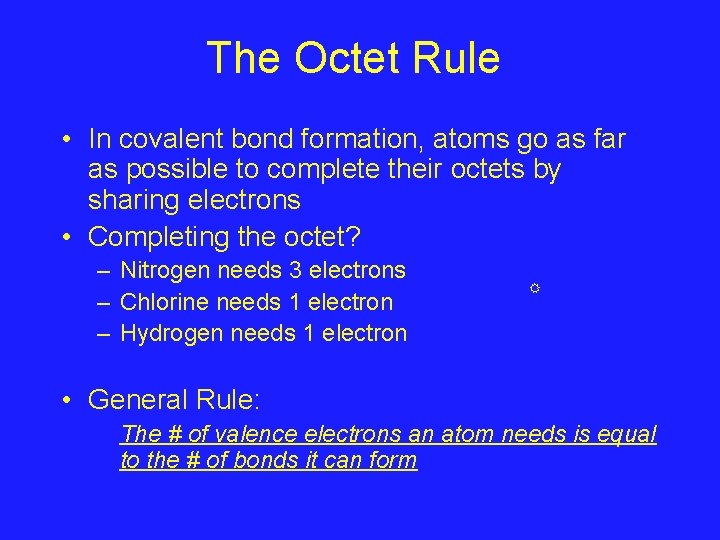 The Octet Rule

• In covalent bond formation, atoms go as far as possible to complete their octets by sharing electrons
• Completing the octet?
– Nitrogen needs 3 electrons
– Chlorine needs 1 electron
– Hydrogen needs 1 electron

• General Rule:
The # of valence electrons an atom needs is equal to the # of bonds it can form